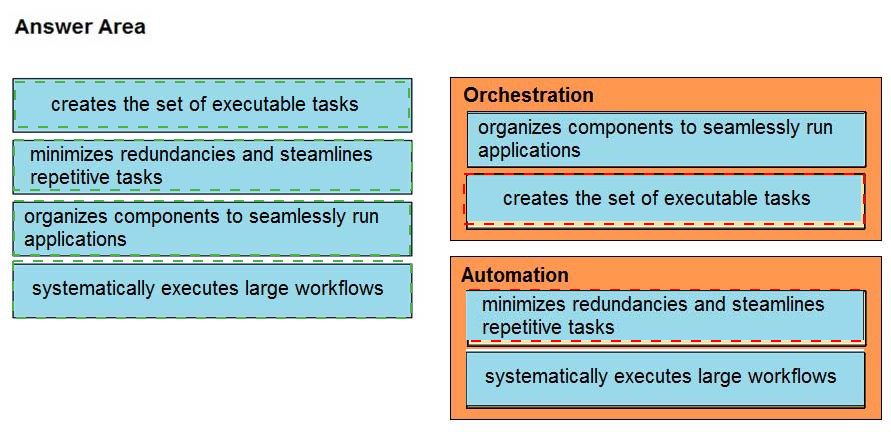 Answer Area

creates the set of executable tasks

minimizes redundancies and steamlines repetitive tasks

organizes components to seamlessly run applications

systematically executes large workflows

Orchestration

organizes components to seamlessly run applications

creates the set of executable tasks

Automation

minimizes redundancies and steamlines repetitive tasks

systematically executes large workflows